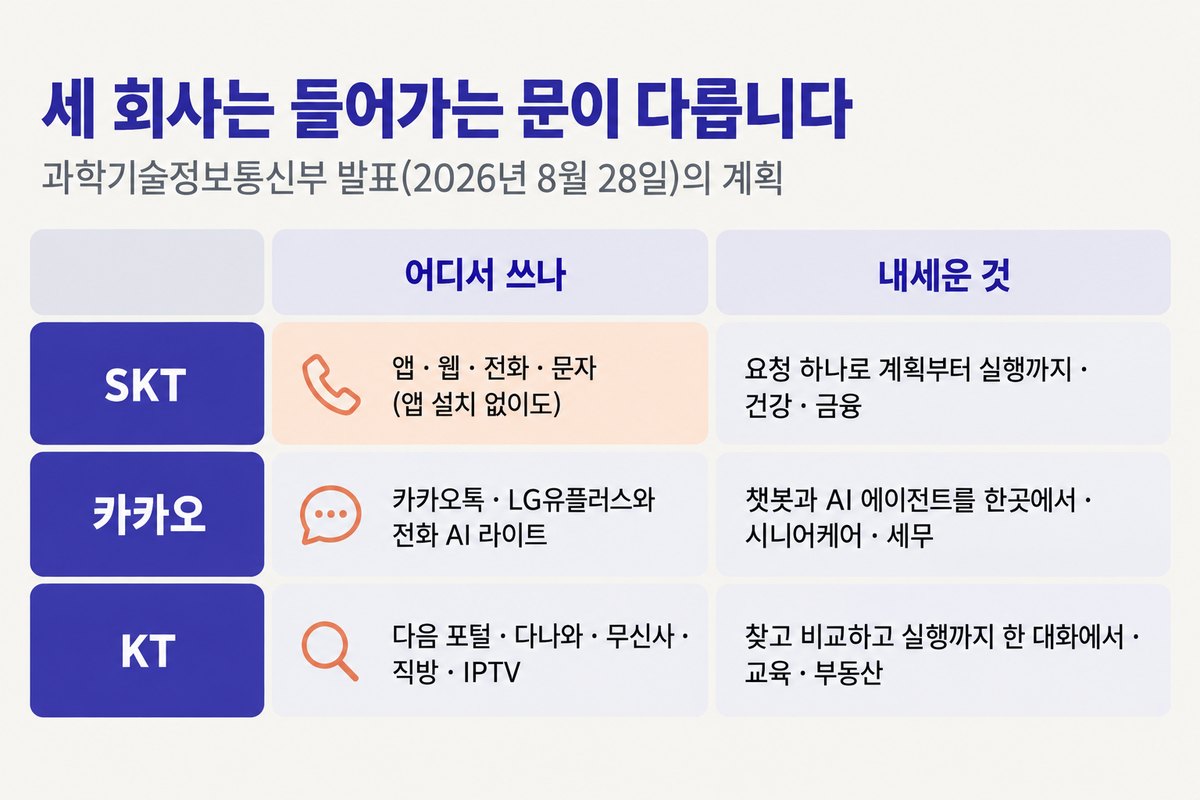 세 회사는 들어가는 문이 다릅니다

과학기술정보통신부 발표(2026년 8월 28일)의 계획

| | 어디서 쓰나 | 내세운 것 |
|---|---|---|
| SKT | 앱 · 웹 · 전화 · 문자 (앱 설치 없이도) | 요청 하나로 계획부터 실행까지 · 건강 · 금융 |
| 카카오 | 카카오톡 · LG유플러스와 전화 AI 라이트 | 챗봇과 AI 에이전트를 한곳에서 · 시니어케어 · 세무 |
| KT | 다음 포털 · 다나와 · 무신사 · 직방 · IPTV | 찾고 비교하고 실행까지 한 대화에서 · 교육 · 부동산 |